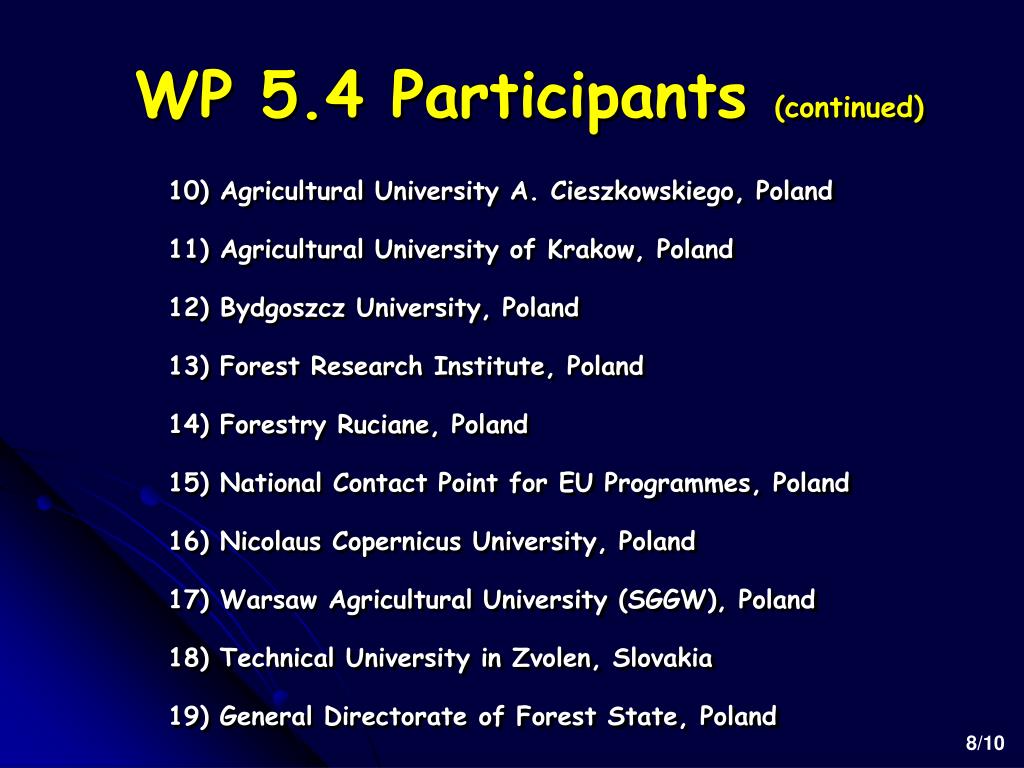 WP 5.4 Participants (continued)

10) Agricultural University A. Cieszkowskiego, Poland

11) Agricultural University of Krakow, Poland

12) Bydgoszcz University, Poland

13) Forest Research Institute, Poland

14) Forestry Ruciane, Poland

15) National Contact Point for EU Programmes, Poland

16) Nicolaus Copernicus University, Poland

17) Warsaw Agricultural University (SGGW), Poland

18) Technical University in Zvolen, Slovakia

19) General Directorate of Forest State, Poland

8/10